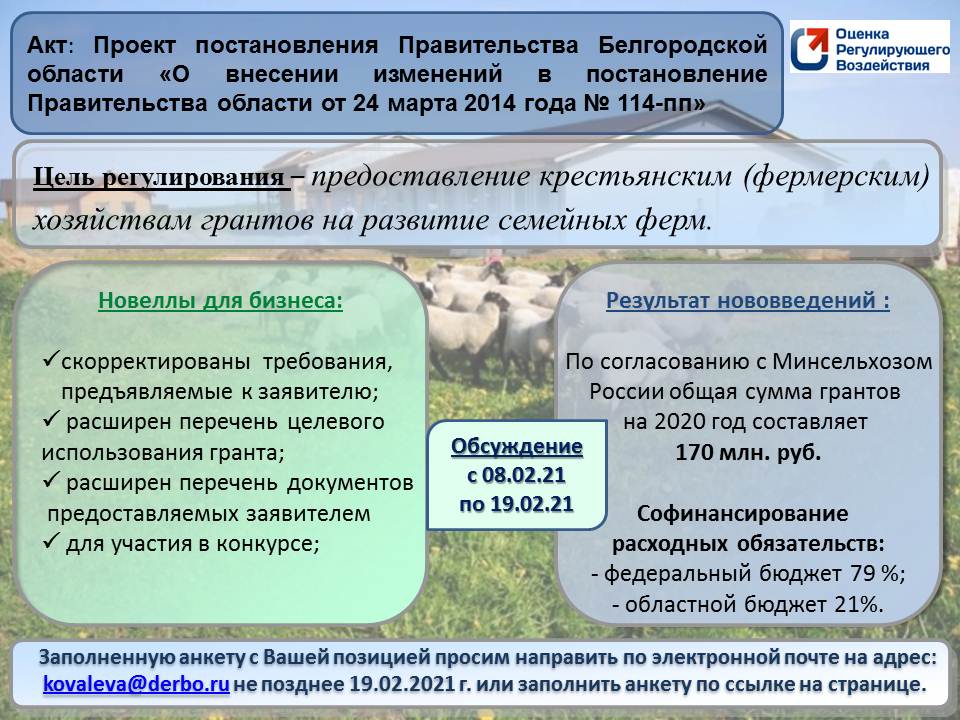 Акт: Проект постановления Правительства Белгородской области «О внесении изменений в постановление Правительства области от 24 марта 2014 года № 114-пп»

Оценка Регулирующего Воздействия

Цель регулирования – предоставление крестьянским (фермерским) хозяйствам грантов на развитие семейных ферм.

Новеллы для бизнеса:

✓скорректированы требования, предъявляемые к заявителю;
✓ расширен перечень целевого использования гранта;
✓ расширен перечень документов предоставляемых заявителем
✓ для участия в конкурсе;

Обсуждение с 08.02.21 по 19.02.21

Результат нововведений :

По согласованию с Минсельхозом России общая сумма грантов на 2020 год составляет 170 млн. руб.

Софинансирование расходных обязательств:
- федеральный бюджет 79 %;
- областной бюджет 21%.

Заполненную анкету с Вашей позицией просим направить по электронной почте на адрес: kovaleva@derbo.ru не позднее 19.02.2021 г. или заполнить анкету по ссылке на странице.